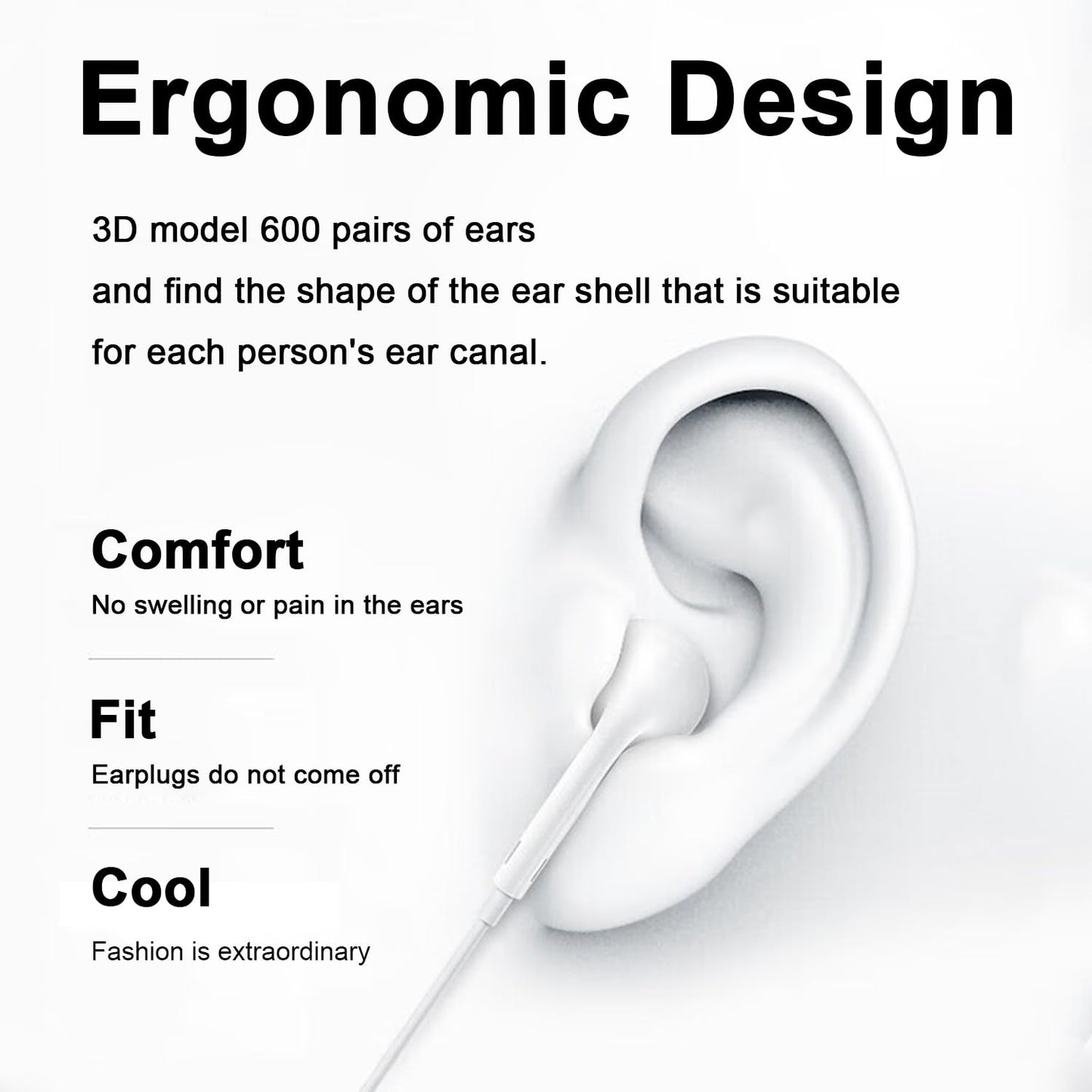 Ergonomic Design

3D model 600 pairs of ears and find the shape of the ear shell that is suitable for each person's ear canal.

Comfort
No swelling or pain in the ears

Fit
Earplugs do not come off

Cool
Fashion is extraordinary